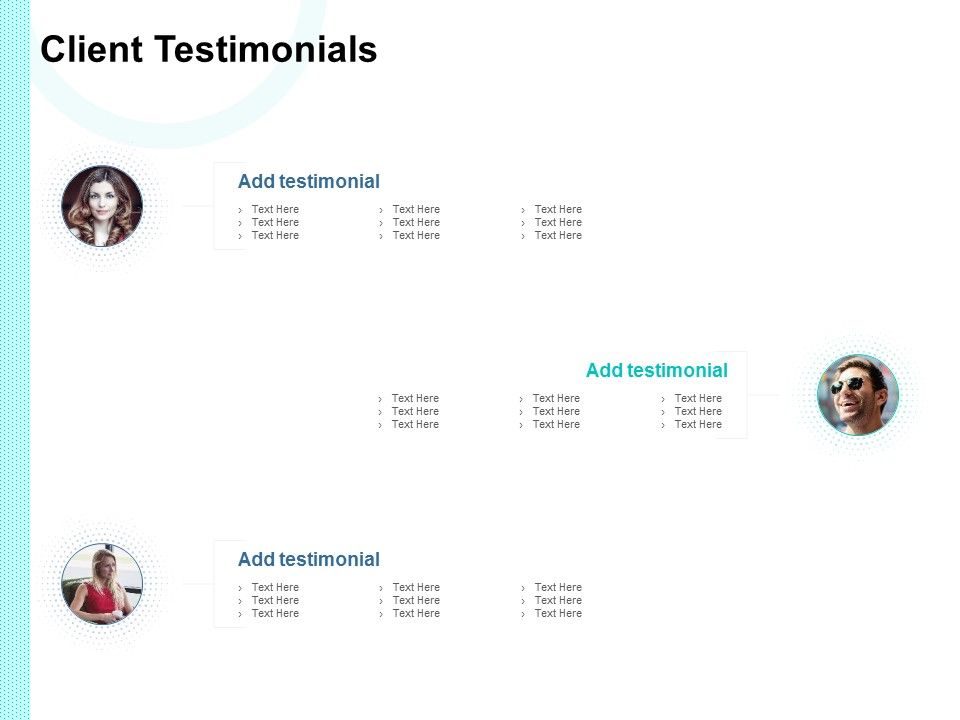 Client Testimonials

Add testimonial

› Text Here
› Text Here
› Text Here

› Text Here
› Text Here
› Text Here

› Text Here
› Text Here
› Text Here

Add testimonial

› Text Here
› Text Here
› Text Here

› Text Here
› Text Here
› Text Here

› Text Here
› Text Here
› Text Here

Add testimonial

› Text Here
› Text Here
› Text Here

› Text Here
› Text Here
› Text Here

› Text Here
› Text Here
› Text Here